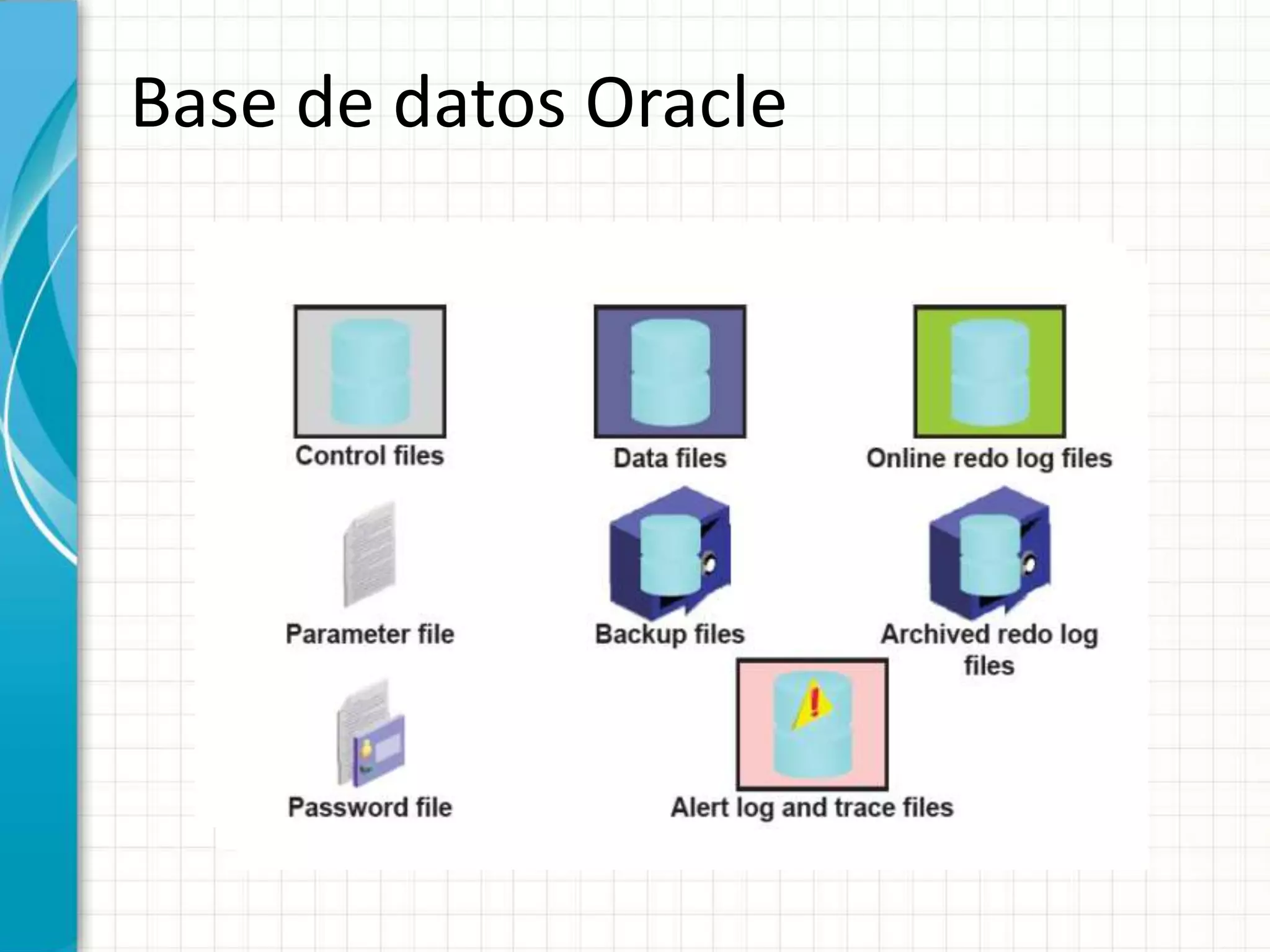 Base de datos Oracle

Control files

Data files

Online redo log files

Parameter file

Backup files

Archived redo log files

Password file

Alert log and trace files